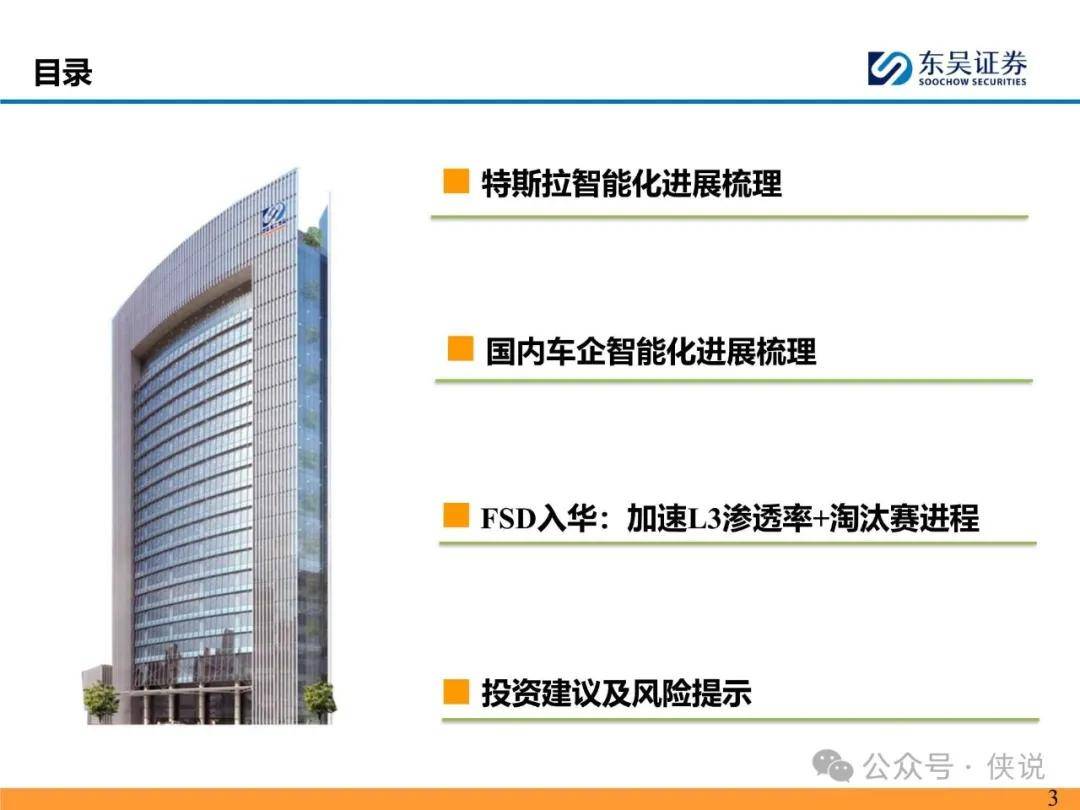 目录

东吴证券
SOOCHOW SECURITIES

特斯拉智能化进展梳理

国内车企智能化进展梳理

FSD入华：加速L3渗透率+淘汰赛进程

投资建议及风险提示

公众号 · 侠说

3